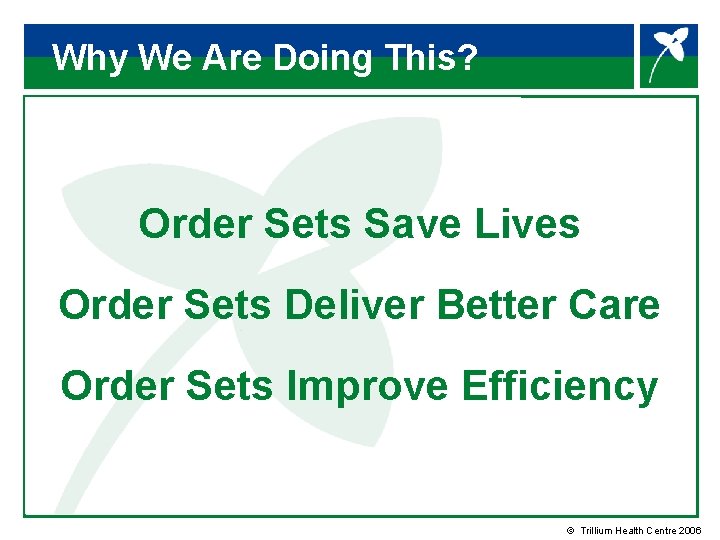 Why We Are Doing This?

Order Sets Save Lives

Order Sets Deliver Better Care

Order Sets Improve Efficiency

© Trillium Health Centre 2006